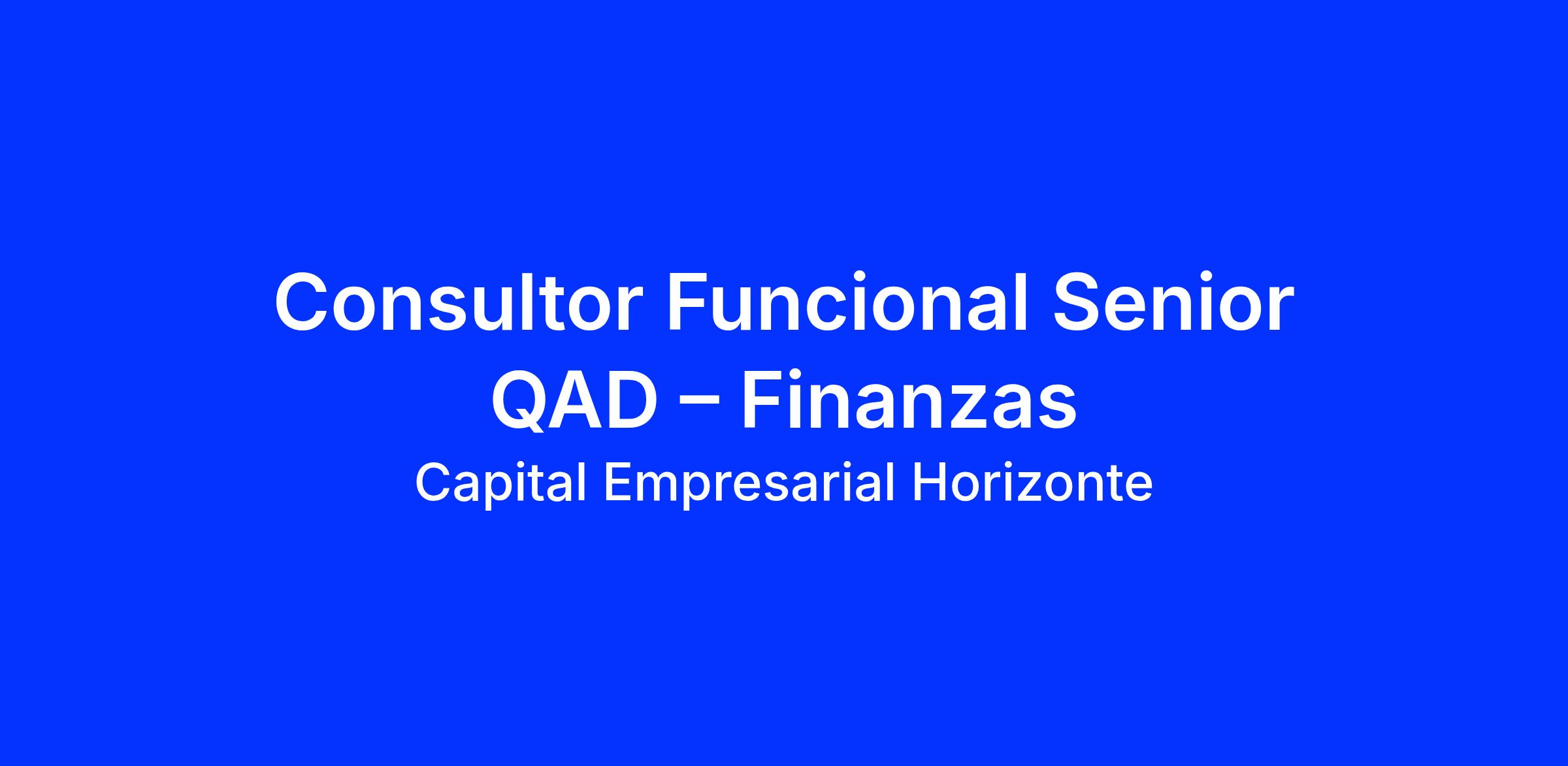 Consultor Funcional Senior QAD – Finanzas

Capital Empresarial Horizonte